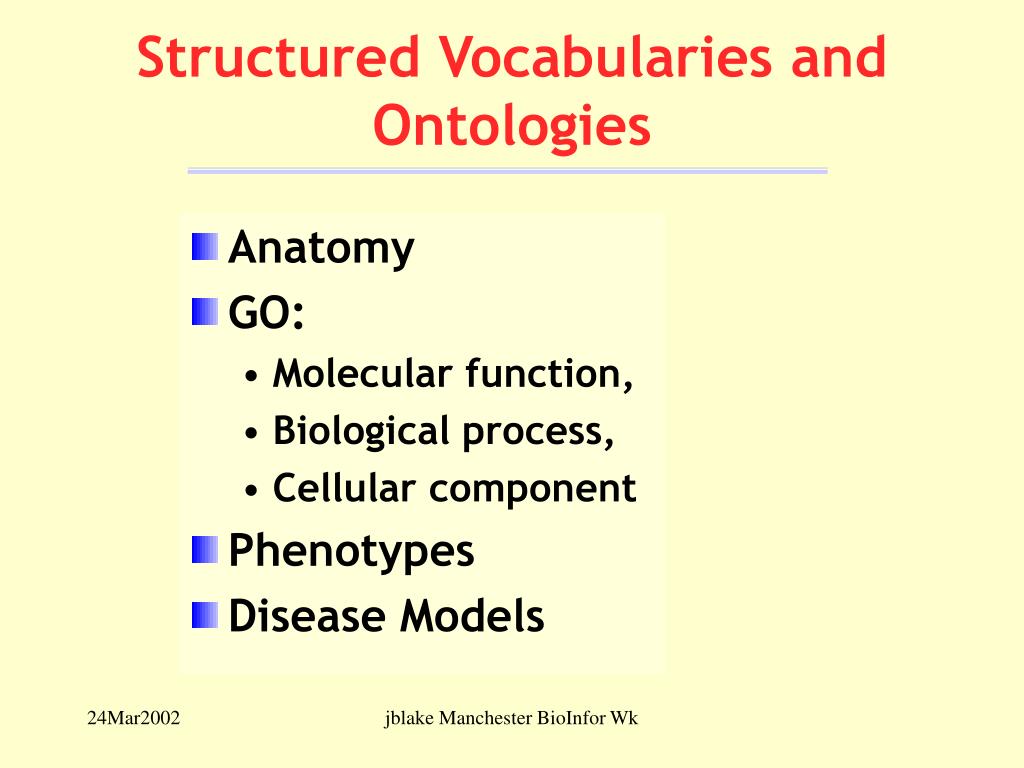 Structured Vocabularies and Ontologies

Anatomy
GO:
• Molecular function,
• Biological process,
• Cellular component
Phenotypes
Disease Models

24Mar2002

jblake Manchester BioInfor Wk